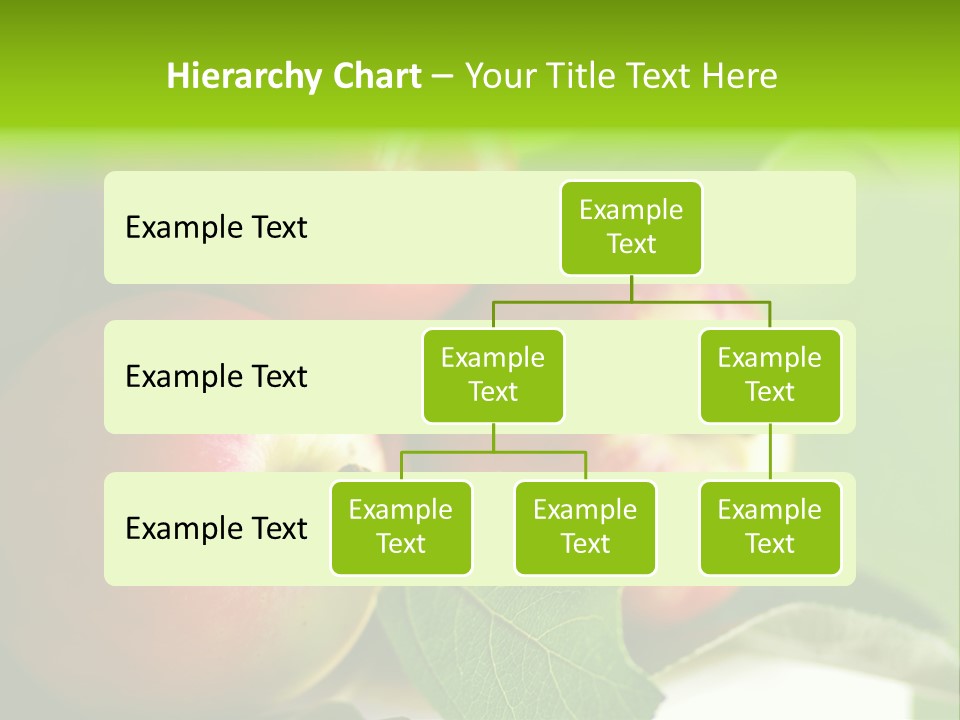 Hierarchy Chart – Your Title Text Here

Example Text

Example Text

Example Text

Example Text

Example Text

Example Text

Example Text

Example Text

Example Text